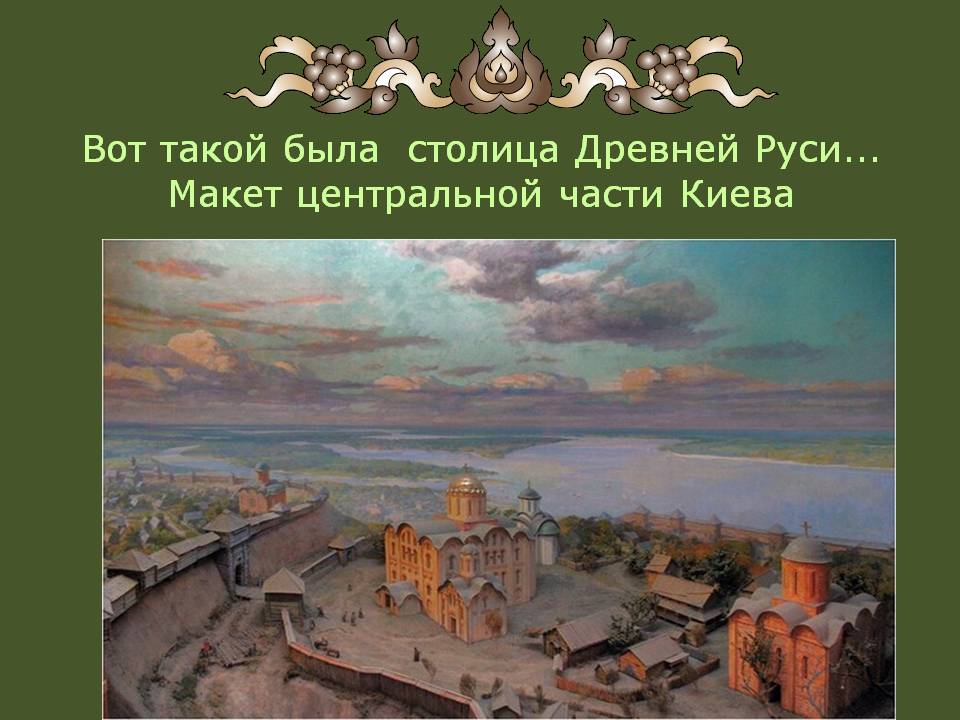 Вот такой была столица Древней Руси…
Макет центральной части Киева